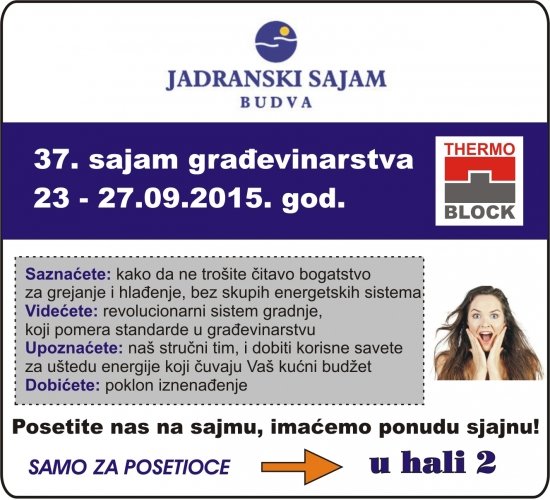 JADRANSKI SAJAM
BUDVA

37. sajam građevinarstva
23 - 27.09.2015. god.

THERMO
BLOCK

Saznaćete: kako da ne trošite čitavo bogatstvo za grejanje i hlađenje, bez skupih energetskih sistema
Videćete: revolucionarni sistem gradnje, koji pomera standarde u građevinarstvu
Upoznaćete: naš stručni tim, i dobiti korisne savete za uštedu energije koji čuvaju Vaš kućni budžet
Dobićete: poklon iznenađenje

Posetite nas na sajmu, imaćemo ponudu sjajnu!

SAMO ZA POSETIOCE

u hali 2